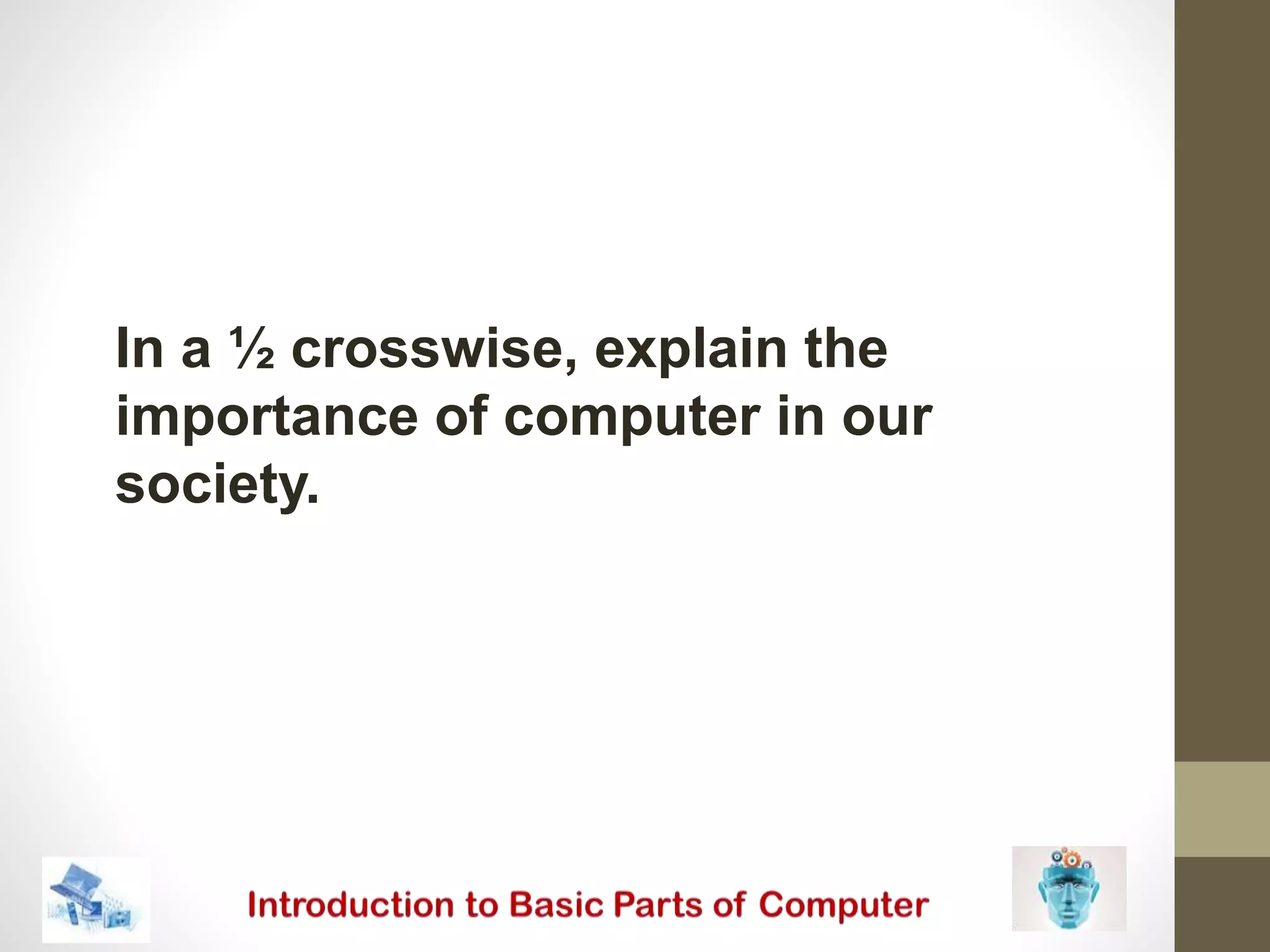 In a ½ crosswise, explain the importance of computer in our society.

Introduction to Basic Parts of Computer